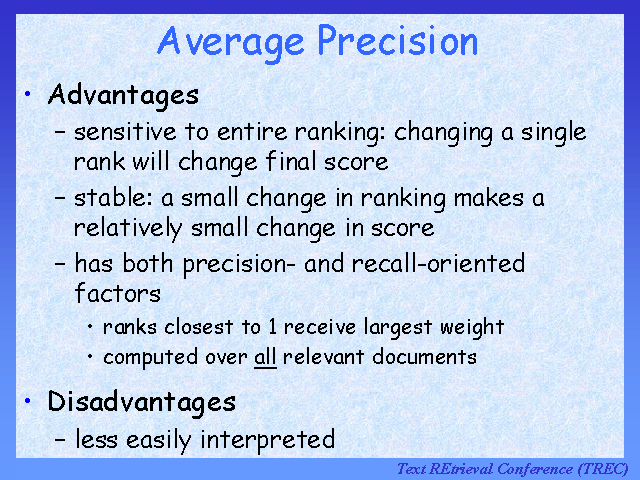 Average Precision

• Advantages
  – sensitive to entire ranking: changing a single rank will change final score
  – stable: a small change in ranking makes a relatively small change in score
  – has both precision- and recall-oriented factors
    • ranks closest to 1 receive largest weight
    • computed over all relevant documents

• Disadvantages
  – less easily interpreted

Text REtrieval Conference (TREC)